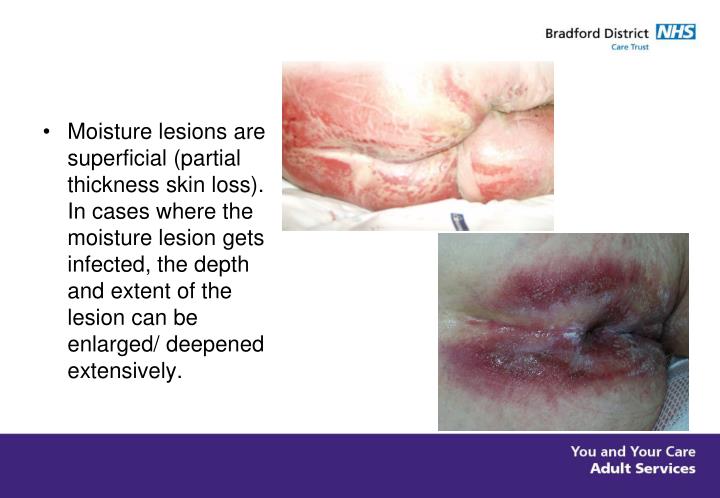 Bradford District NHS
Care Trust

• Moisture lesions are superficial (partial thickness skin loss). In cases where the moisture lesion gets infected, the depth and extent of the lesion can be enlarged/ deepened extensively.

You and Your Care
Adult Services